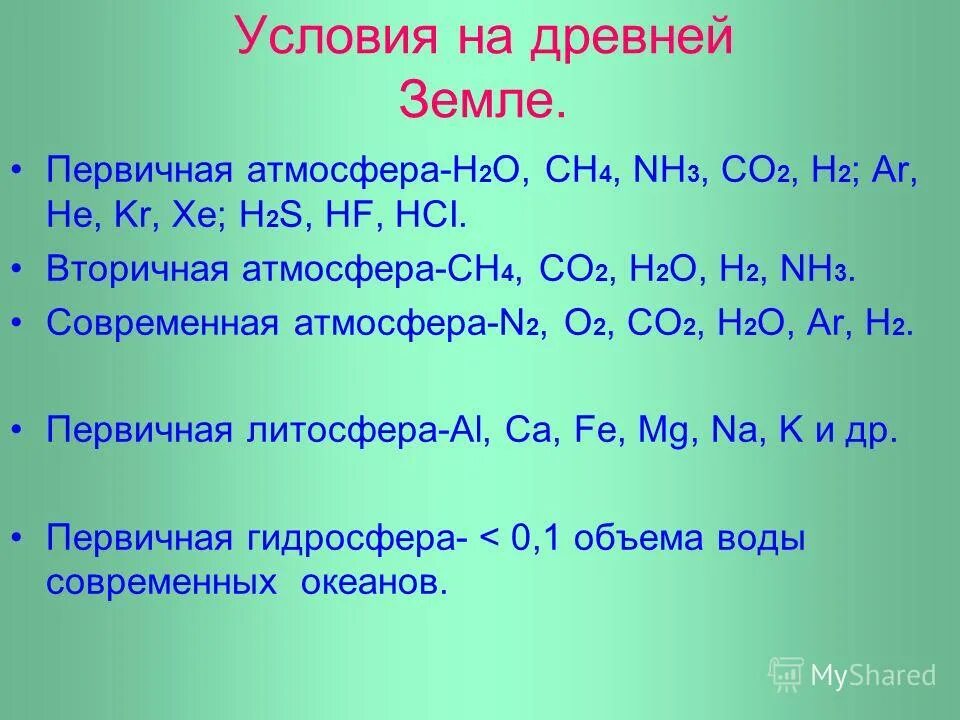 Условия на древней Земле.

• Первичная атмосфера-$H_2O$, $CH_4$, $NH_3$, $CO_2$, $H_2$; Ar, He, Kr, Xe; $H_2S$, HF, HCl.

• Вторичная атмосфера-$CH_4$, $CO_2$, $H_2O$, $H_2$, $NH_3$.

• Современная атмосфера-$N_2$, $O_2$, $CO_2$, $H_2O$, Ar, $H_2$.

• Первичная литосфера-Al, Ca, Fe, Mg, Na, K и др.

• Первичная гидросфера- < 0,1 объема воды современных океанов.

MyShared